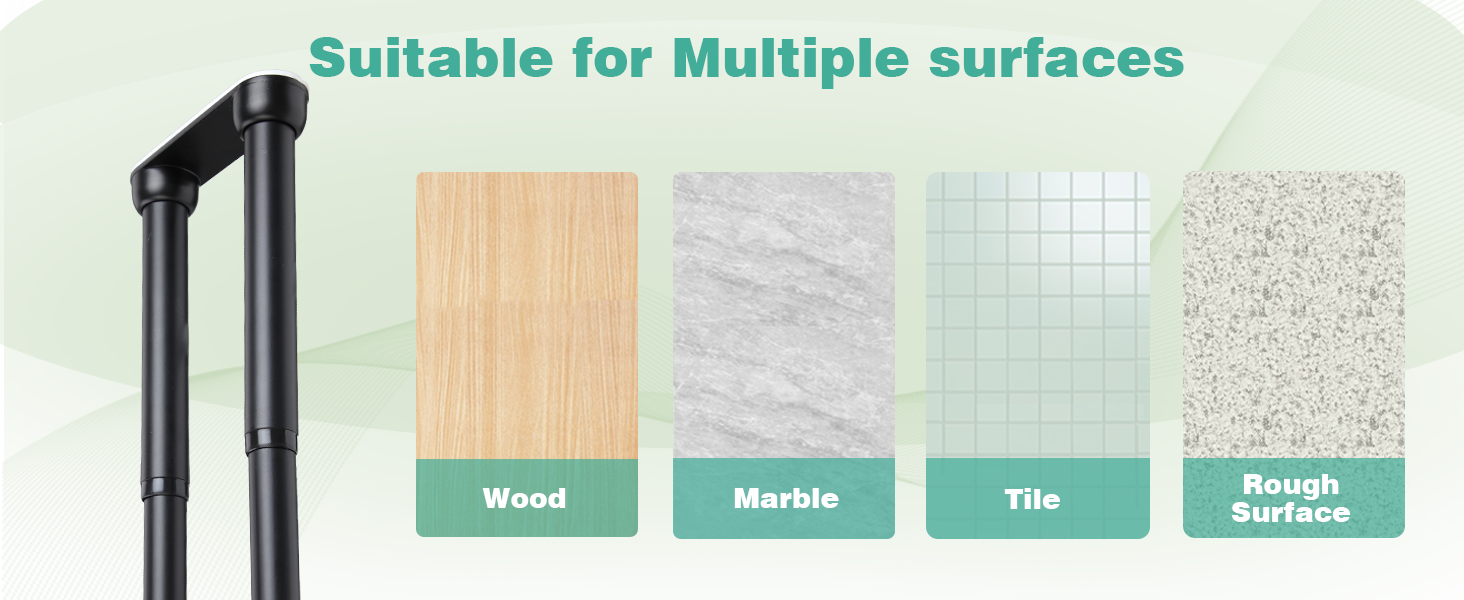 Suitable for Multiple surfaces

Wood

Marble

Tile

Rough Surface